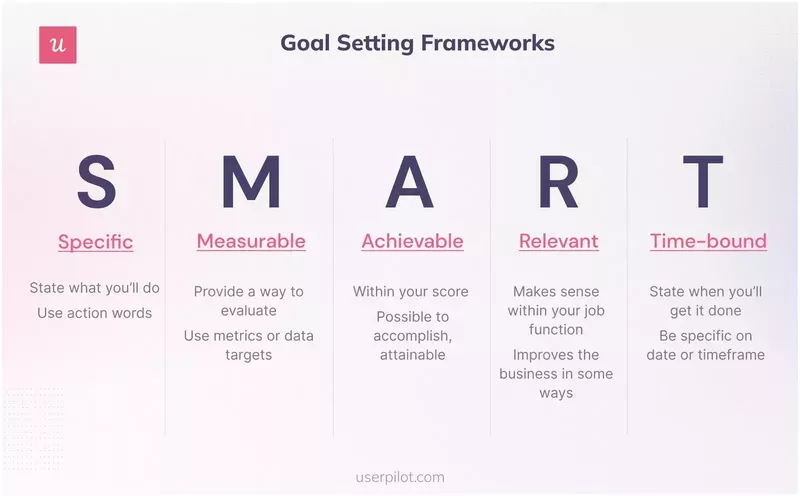 u

Goal Setting Frameworks

S

Specific

State what you'll do

Use action words

M

Measurable

Provide a way to evaluate

Use metrics or data targets

A

Achievable

Within your score

Possible to accomplish, attainable

R

Relevant

Makes sense within your job function

Improves the business in some ways

T

Time-bound

State when you'll get it done

Be specific on date or timeframe

userpilot.com